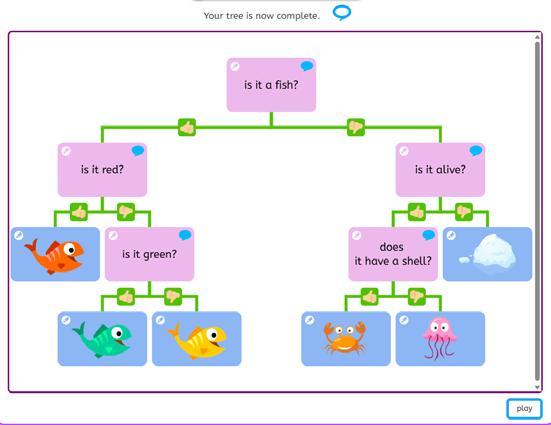 Your tree is now complete.

is it a fish?

is it red?

is it alive?

is it green?

does it have a shell?

play